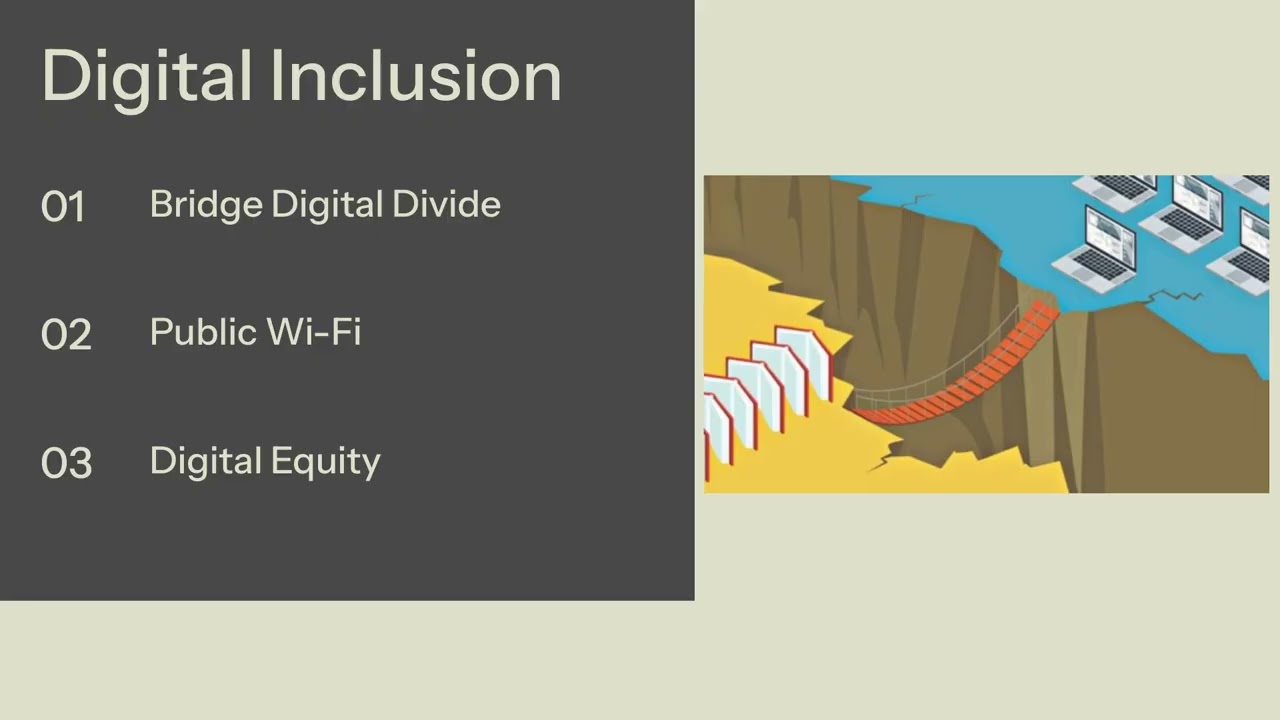 Digital Inclusion

01 Bridge Digital Divide

02 Public Wi-Fi

03 Digital Equity